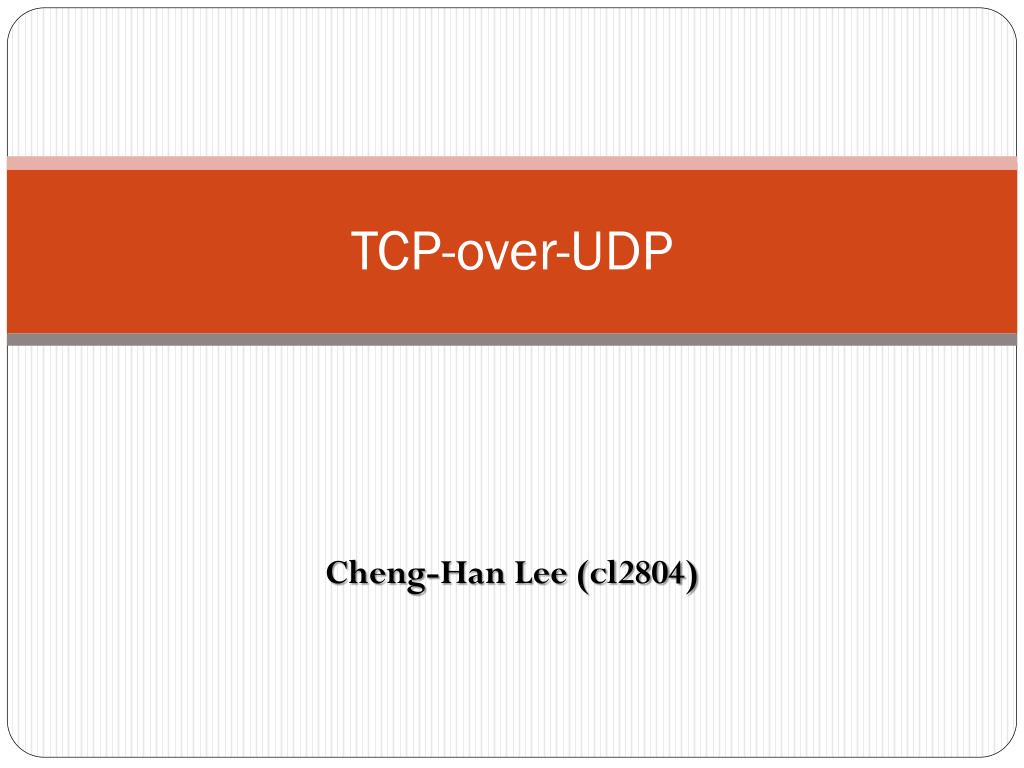 TCP-over-UDP

Cheng-Han Lee (cl2804)